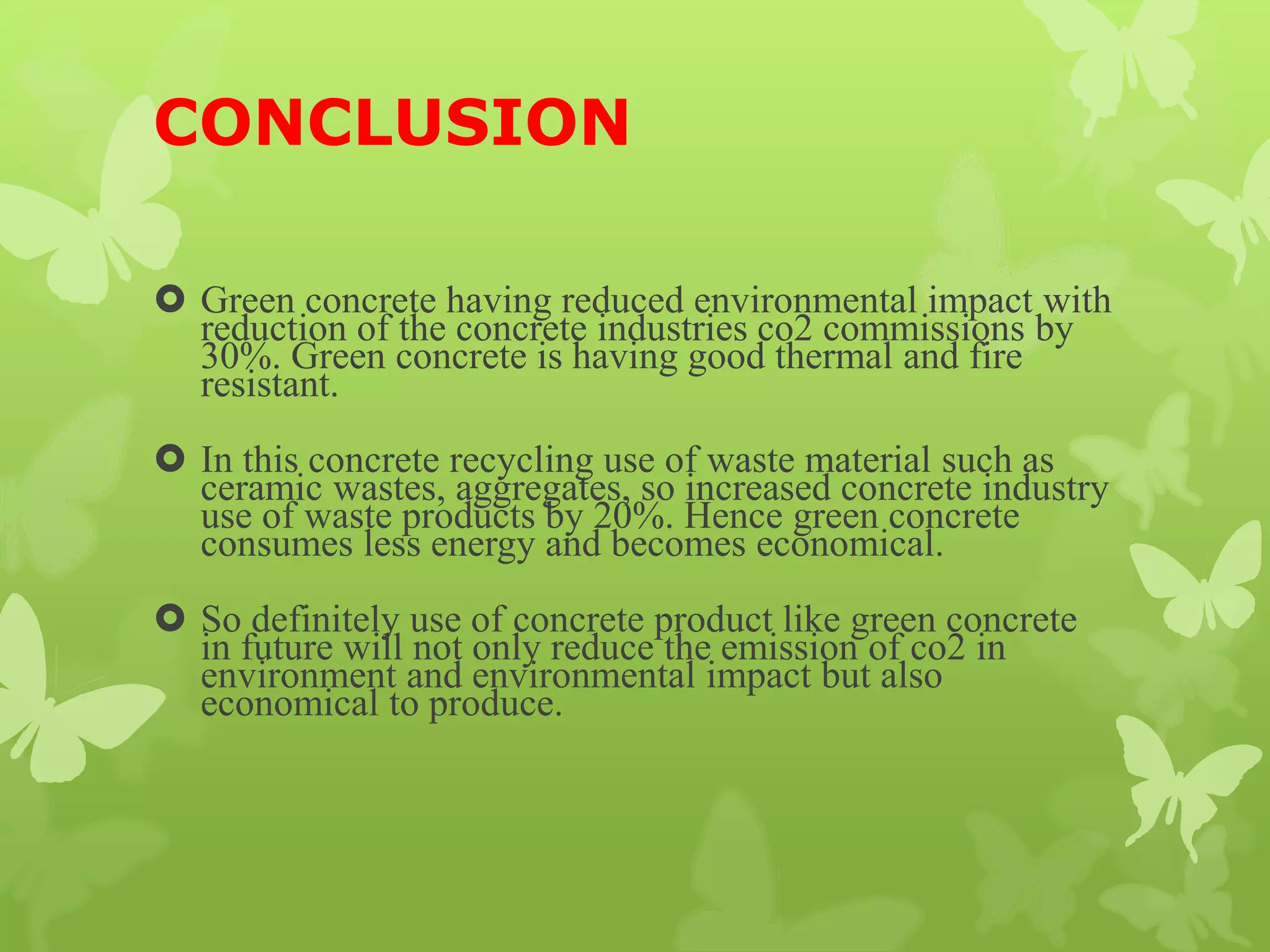 CONCLUSION

Green concrete having reduced environmental impact with reduction of the concrete industries co2 commissions by 30%. Green concrete is having good thermal and fire resistant.

In this concrete recycling use of waste material such as ceramic wastes, aggregates, so increased concrete industry use of waste products by 20%. Hence green concrete consumes less energy and becomes economical.

So definitely use of concrete product like green concrete in future will not only reduce the emission of co2 in environment and environmental impact but also economical to produce.